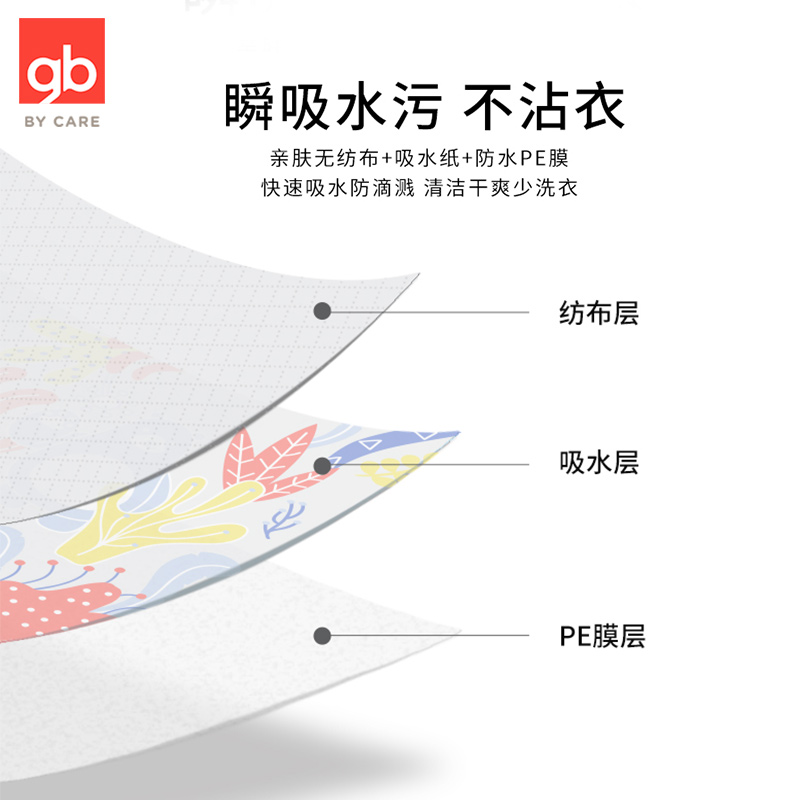 gb
BY CARE

瞬吸水污 不沾衣

亲肤无纺布+吸水纸+防水PE膜
快速吸水防滴溅 清洁干爽少洗衣

纺布层

吸水层

PE膜层